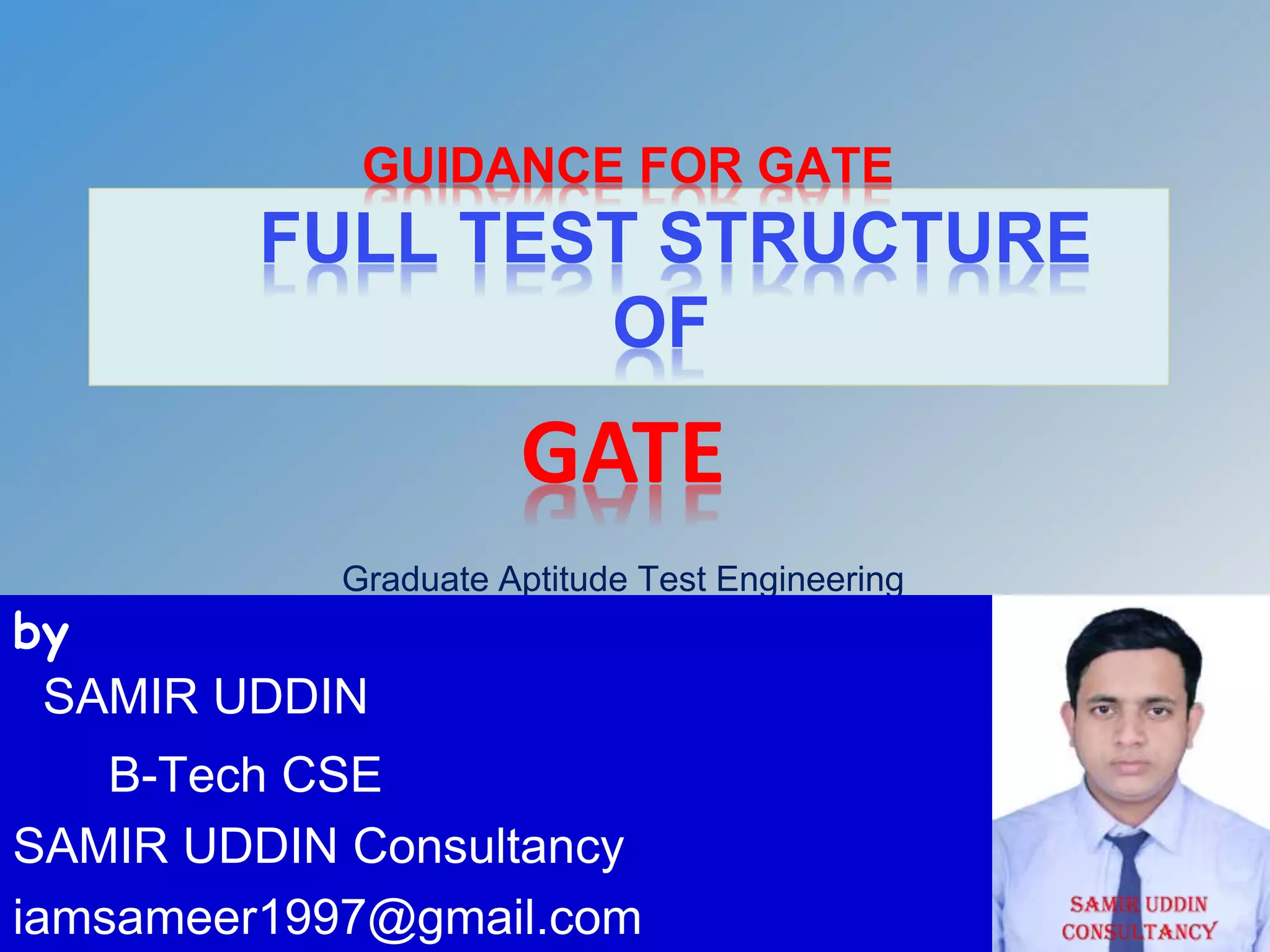 GUIDANCE FOR GATE

FULL TEST STRUCTURE
OF

GATE

Graduate Aptitude Test Engineering

by
SAMIR UDDIN
B-Tech CSE
SAMIR UDDIN Consultancy
iamsameer1997@gmail.com

SAMIR UDDIN
CONSULTANCY